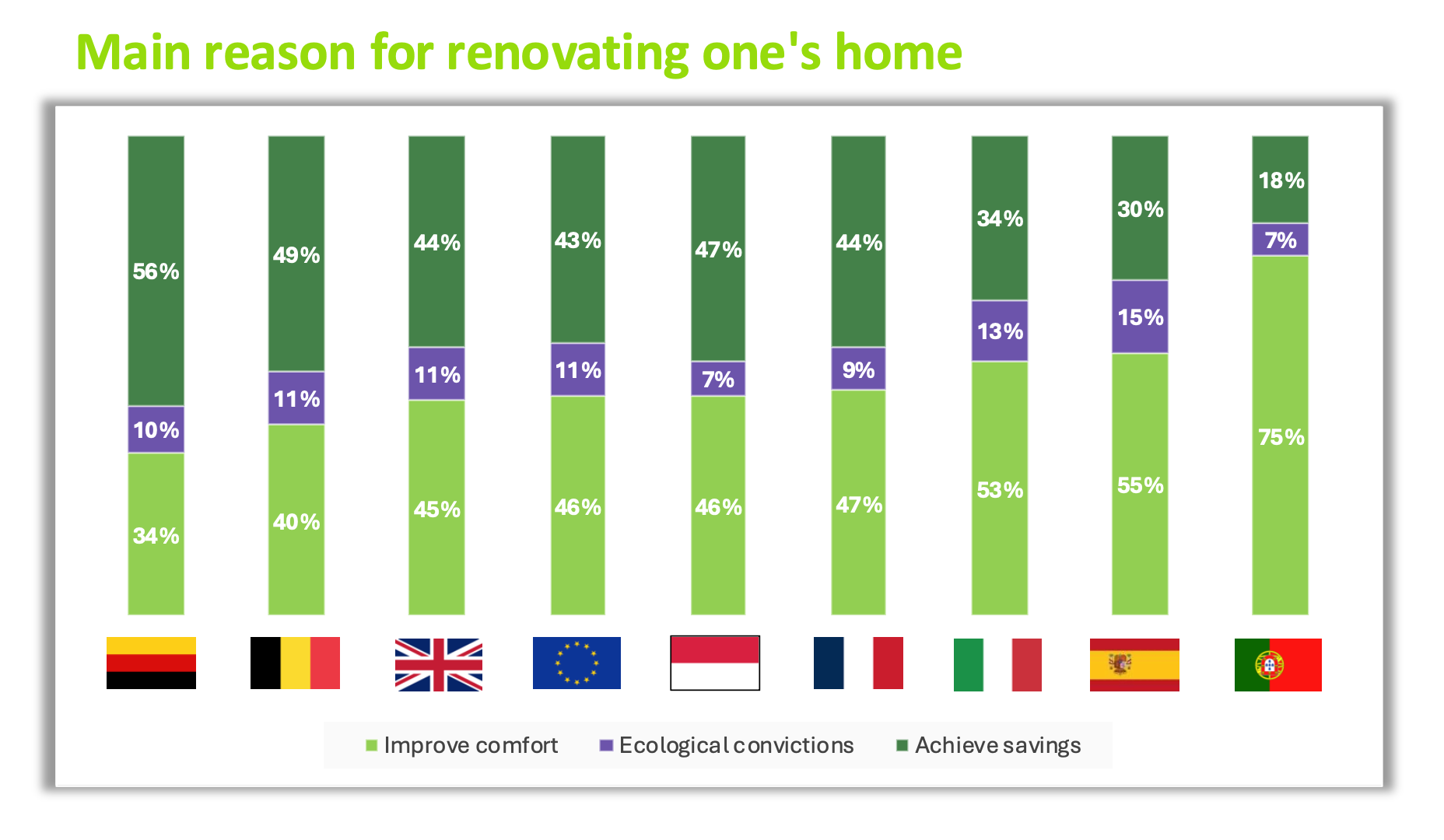 Main reason for renovating one's home

56%
10%
34%

49%
11%
40%

44%
11%
45%

43%
11%
46%

47%
7%
46%

44%
9%
47%

34%
13%
53%

30%
15%
55%

18%
7%
75%

Improve comfort
Ecological convictions
Achieve savings